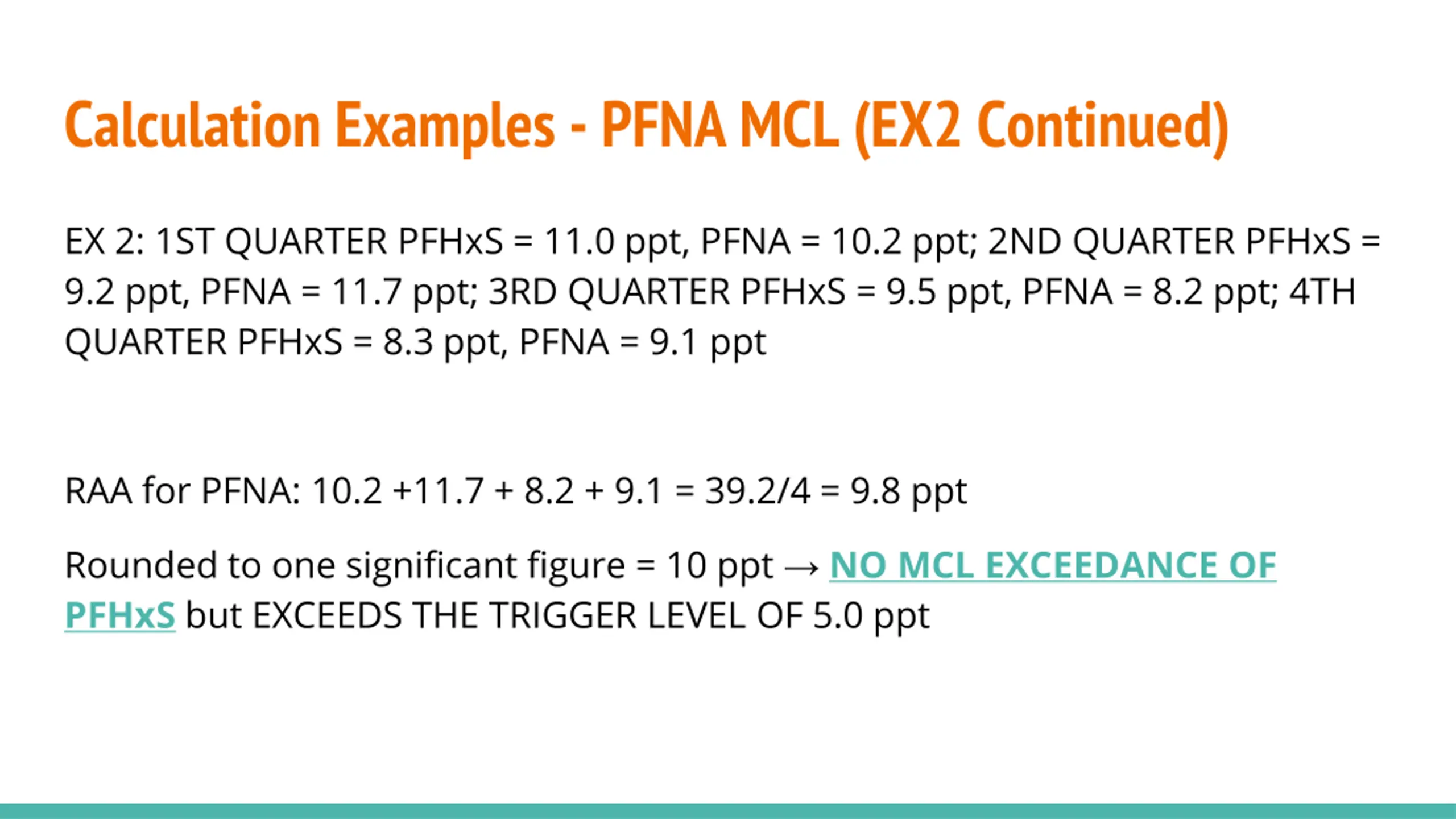 Calculation Examples - PFNA MCL (EX2 Continued)

EX 2: 1ST QUARTER PFHxS = 11.0 ppt, PFNA = 10.2 ppt; 2ND QUARTER PFHxS = 9.2 ppt, PFNA = 11.7 ppt; 3RD QUARTER PFHxS = 9.5 ppt, PFNA = 8.2 ppt; 4TH QUARTER PFHxS = 8.3 ppt, PFNA = 9.1 ppt

RAA for PFNA: 10.2 +11.7 + 8.2 + 9.1 = 39.2/4 = 9.8 ppt

Rounded to one significant figure = 10 ppt → NO MCL EXCEEDANCE OF PFHxS but EXCEEDS THE TRIGGER LEVEL OF 5.0 ppt